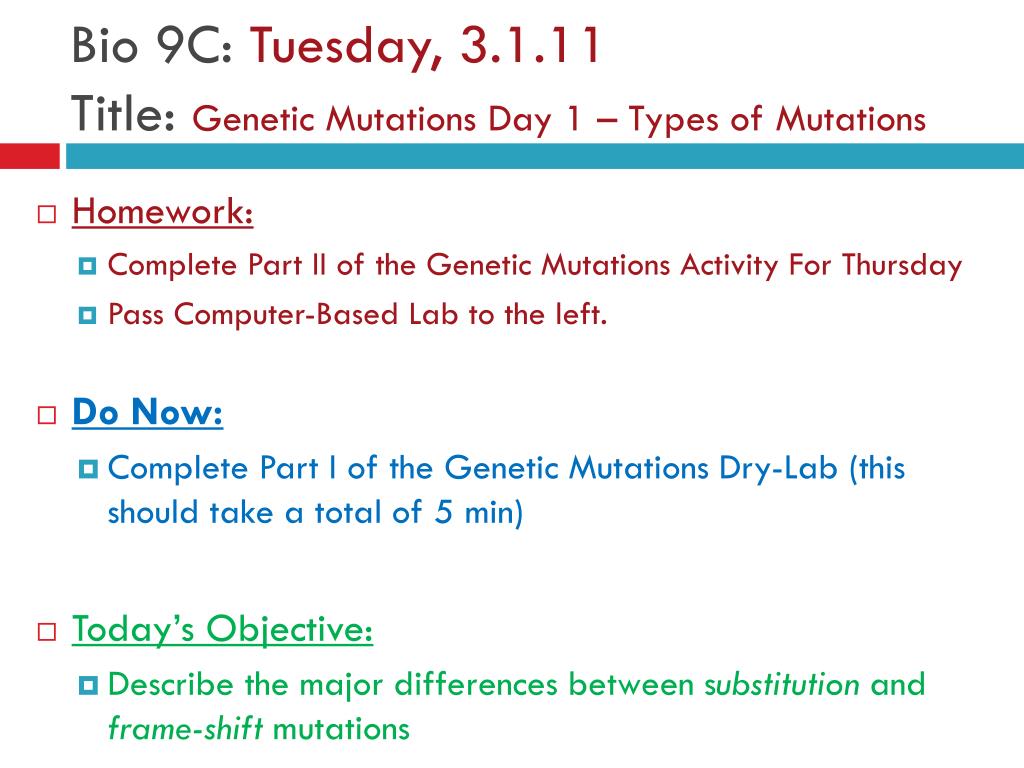 Bio 9C: Tuesday, 3.1.11
Title: Genetic Mutations Day 1 – Types of Mutations

Homework:
Complete Part II of the Genetic Mutations Activity For Thursday
Pass Computer-Based Lab to the left.

Do Now:
Complete Part I of the Genetic Mutations Dry-Lab (this should take a total of 5 min)

Today's Objective:
Describe the major differences between substitution and frame-shift mutations